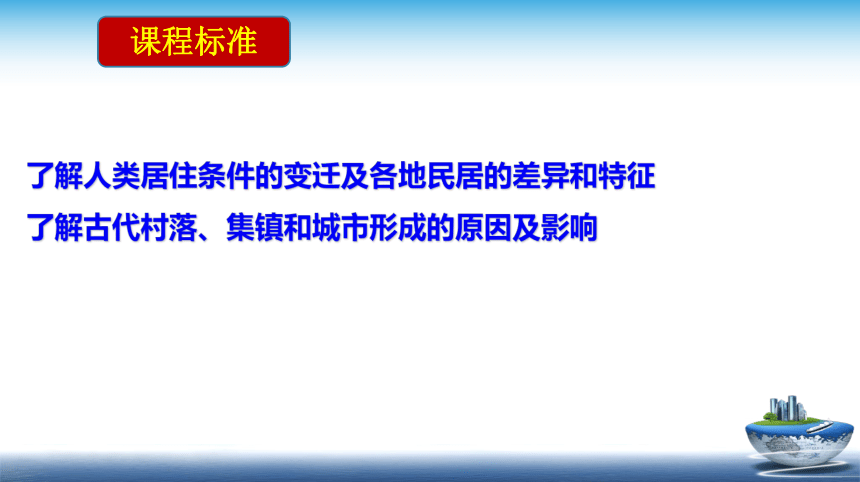 课程标准

了解人类居住条件的变迁及各地民居的差异和特征
了解古代村落、集镇和城市形成的原因及影响